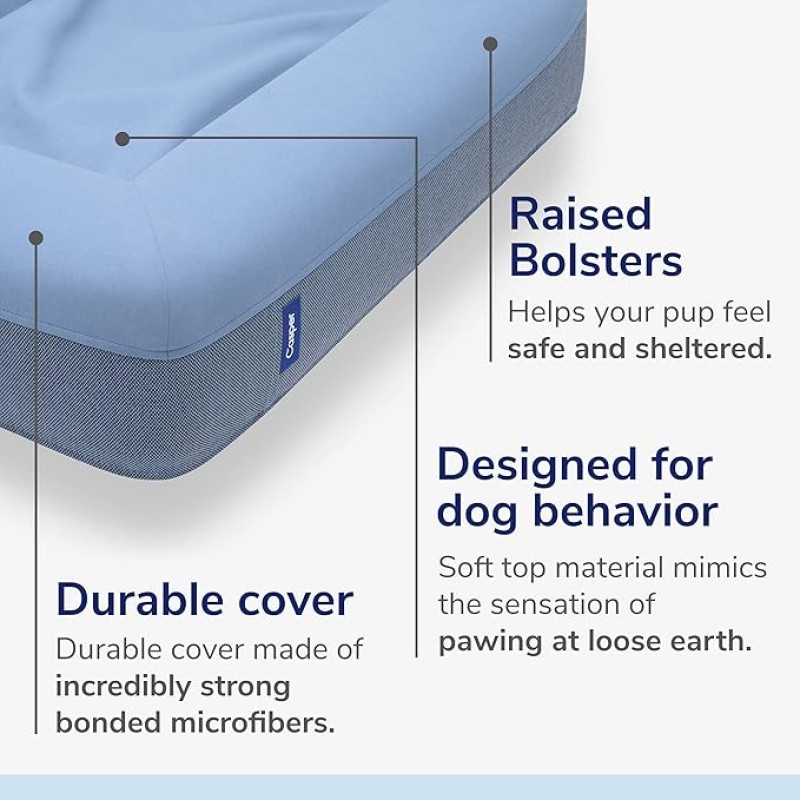 Casper

Raised Bolsters
Helps your pup feel safe and sheltered.

Designed for dog behavior
Soft top material mimics the sensation of pawing at loose earth.

Durable cover
Durable cover made of incredibly strong bonded microfibers.